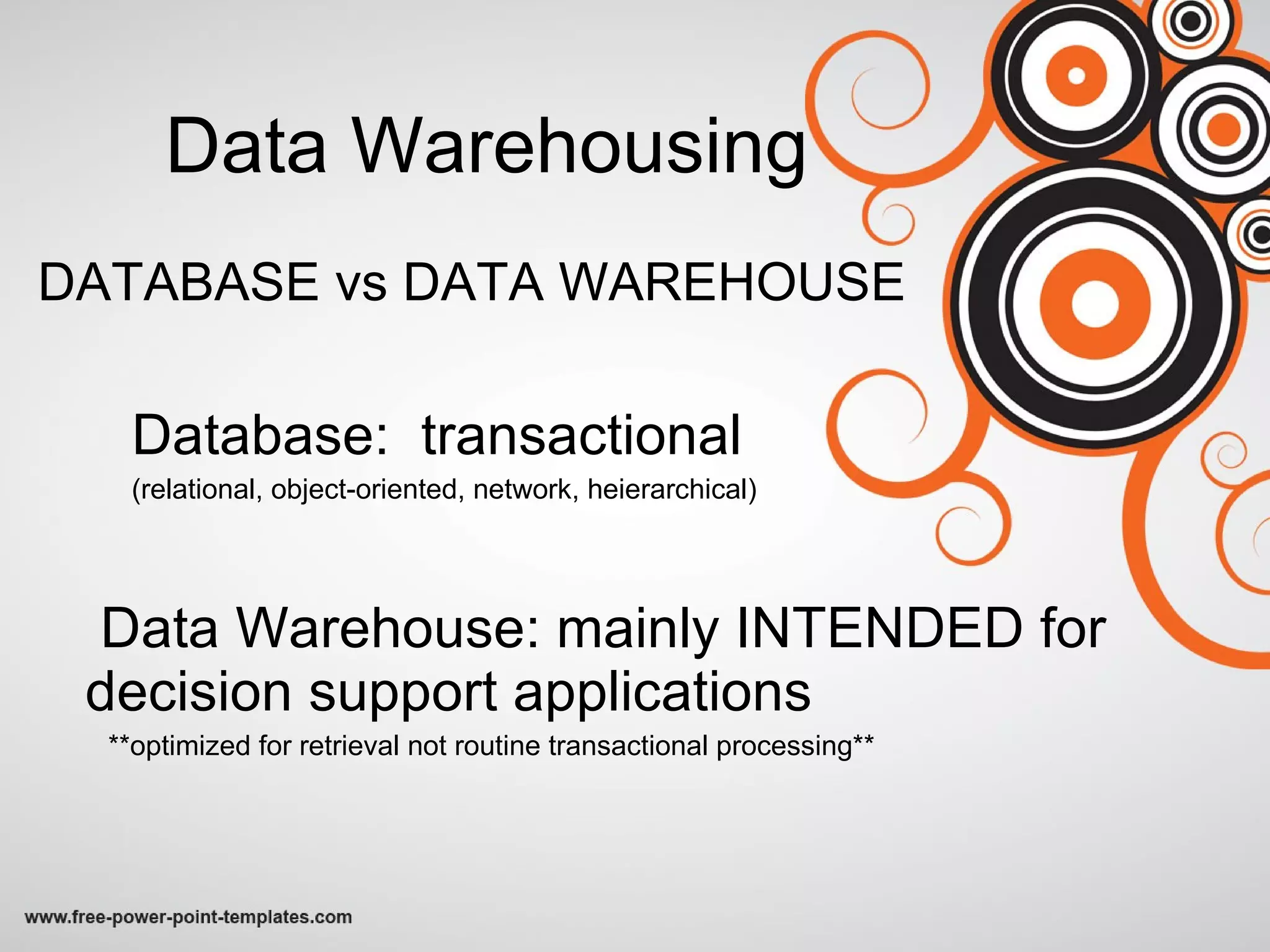 Data Warehousing

DATABASE vs DATA WAREHOUSE

Database: transactional
(relational, object-oriented, network, heierarchical)

Data Warehouse: mainly INTENDED for decision support applications
**optimized for retrieval not routine transactional processing**

www.free-power-point-templates.com